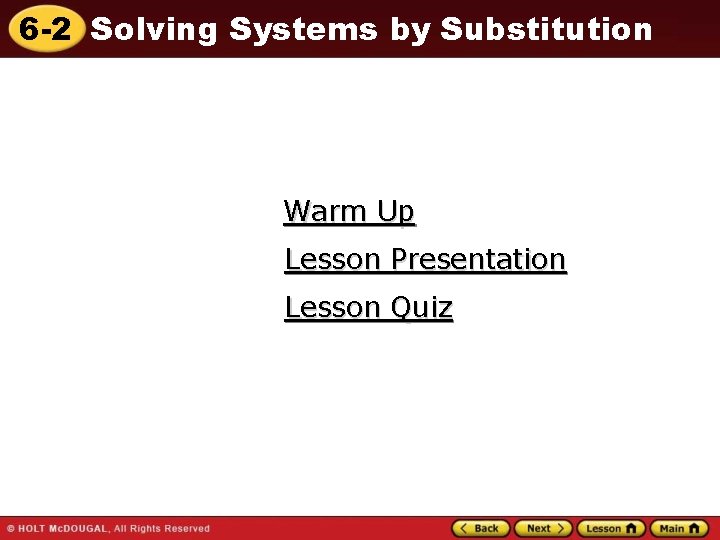 6-2 Solving Systems by Substitution

Warm Up

Lesson Presentation

Lesson Quiz

© HOLT McDOUGAL, All Rights Reserved

Back Next Lesson Main